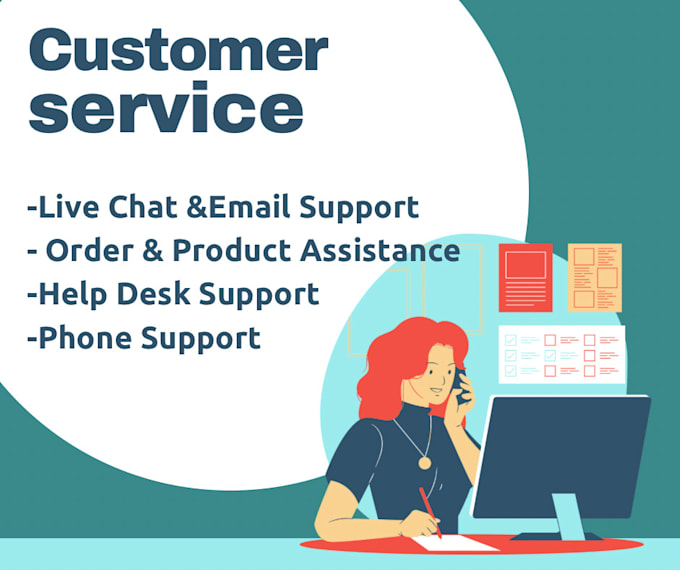 Customer service

-Live Chat &Email Support
- Order & Product Assistance
-Help Desk Support
-Phone Support